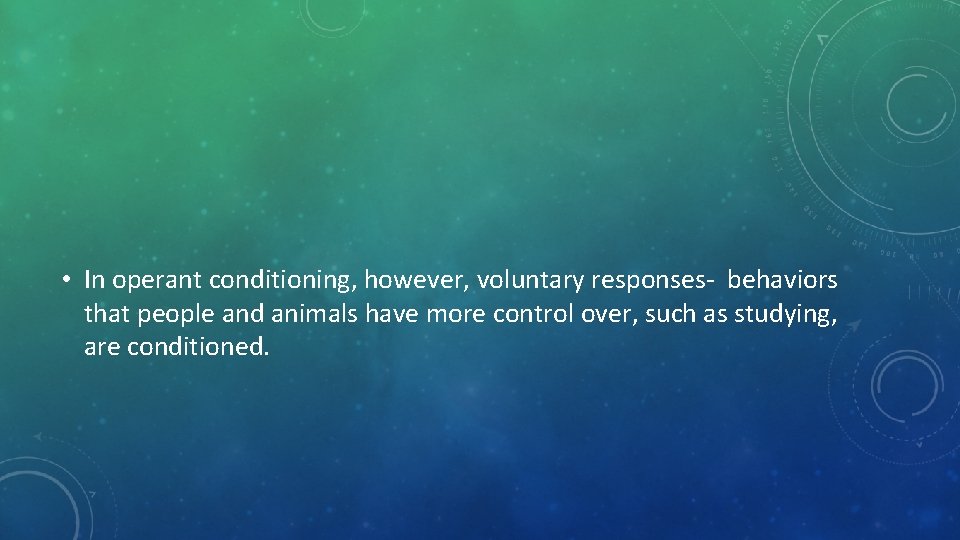 • In operant conditioning, however, voluntary responses- behaviors that people and animals have more control over, such as studying, are conditioned.